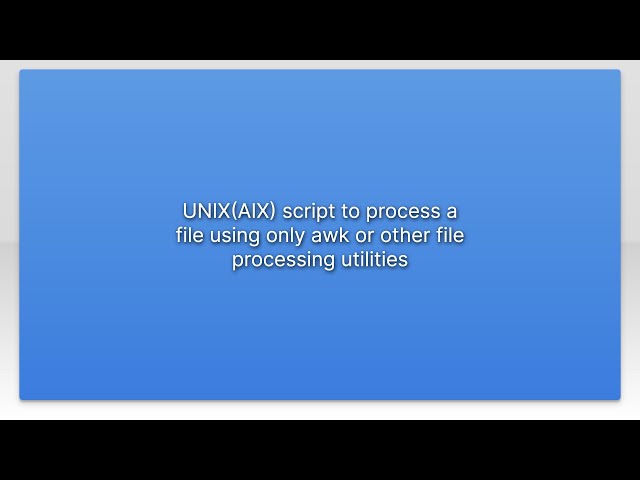 UNIX(AIX) script to process a file using only awk or other file processing utilities